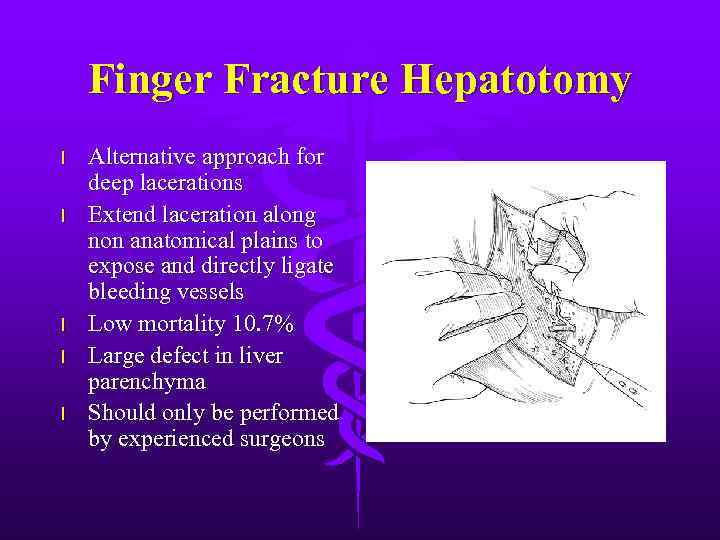 Finger Fracture Hepatotomy

l Alternative approach for deep lacerations
l Extend laceration along non anatomical plains to expose and directly ligate bleeding vessels
l Low mortality 10.7%
l Large defect in liver parenchyma
l Should only be performed by experienced surgeons